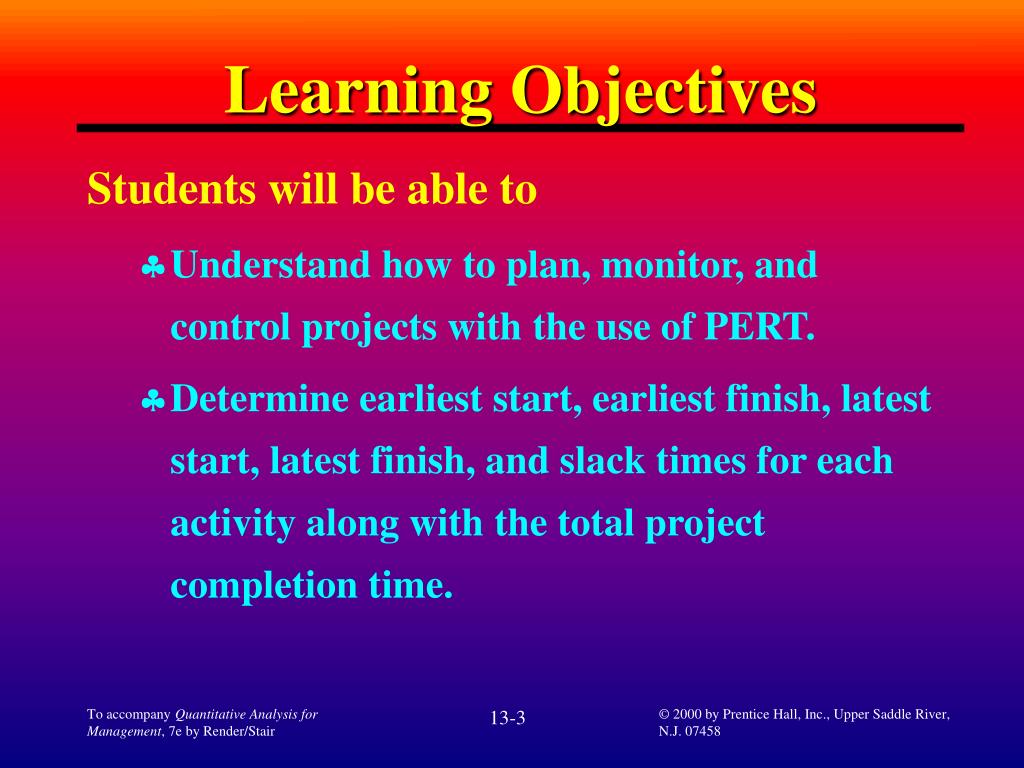 Learning Objectives

Students will be able to

♣ Understand how to plan, monitor, and control projects with the use of PERT.

♣ Determine earliest start, earliest finish, latest start, latest finish, and slack times for each activity along with the total project completion time.

To accompany Quantitative Analysis for Management, 7e by Render/Stair

13-3

© 2000 by Prentice Hall, Inc., Upper Saddle River, N.J. 07458